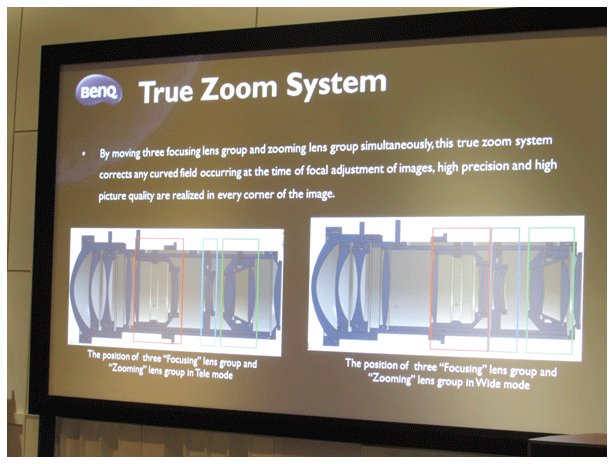 BenQ True Zoom System

• By moving three focusing lens group and zooming lens group simultaneously, this true zoom system corrects any curved field occurring at the time of focal adjustment of images, high precision and high picture quality are realized in every corner of the image.

The position of three "Focusing" lens group and "Zooming" lens group in Tele mode

The position of three "Focusing" lens group and "Zooming" lens group in Wide mode